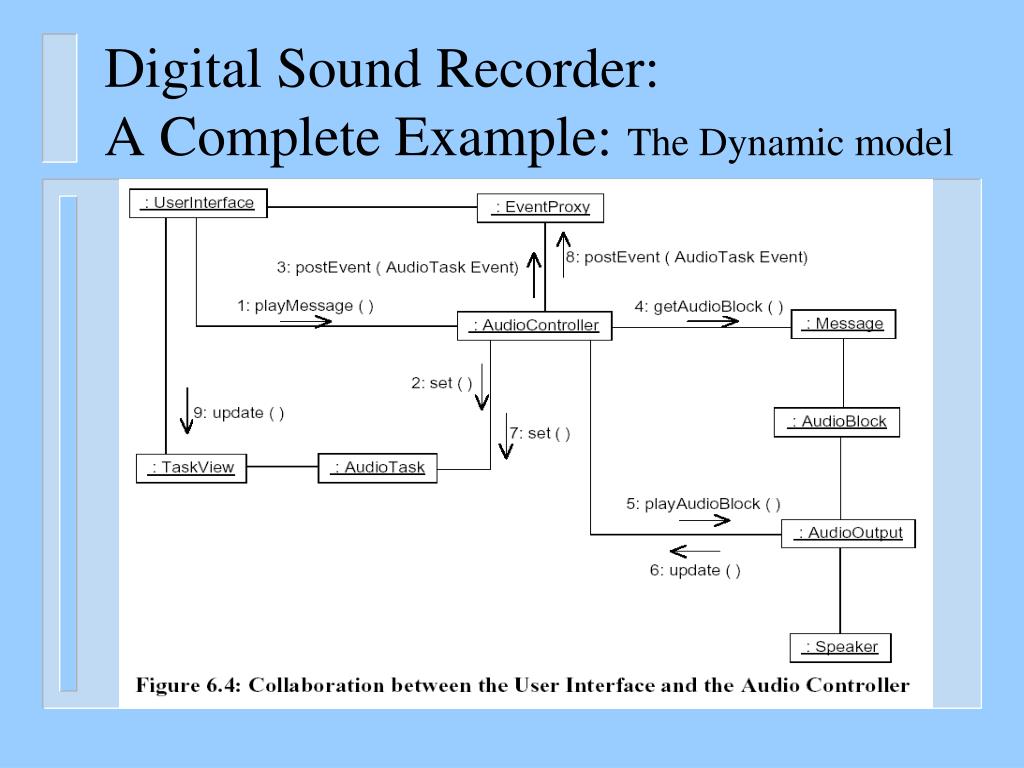 Digital Sound Recorder:
A Complete Example: The Dynamic model

: UserInterface

: EventProxy

3: postEvent ( AudioTask Event)

8: postEvent ( AudioTask Event)

1: playMessage ( )

: AudioController

4: getAudioBlock ( )

: Message

2: set ( )

9: update ( )

7: set ( )

: AudioBlock

: TaskView

: AudioTask

5: playAudioBlock ( )

: AudioOutput

6: update ( )

: Speaker

Figure 6.4: Collaboration between the User Interface and the Audio Controller